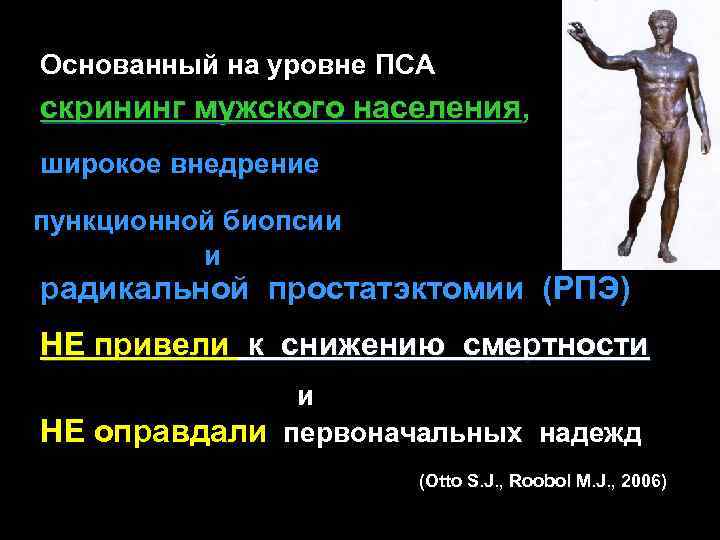 Основанный на уровне ПСА

скрининг мужского населения,

широкое внедрение

пункционной биопсии

и

радикальной простатэктомии (РПЭ)

НЕ привели к снижению смертности

и

НЕ оправдали первоначальных надежд

(Otto S.J., Roobol M.J., 2006)